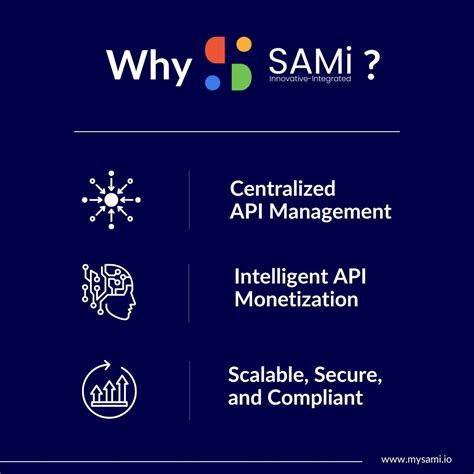 Why SAMi ?
Innovative-Integrated

Centralized API Management

Intelligent API Monetization

Scalable, Secure, and Compliant

www.mysami.io